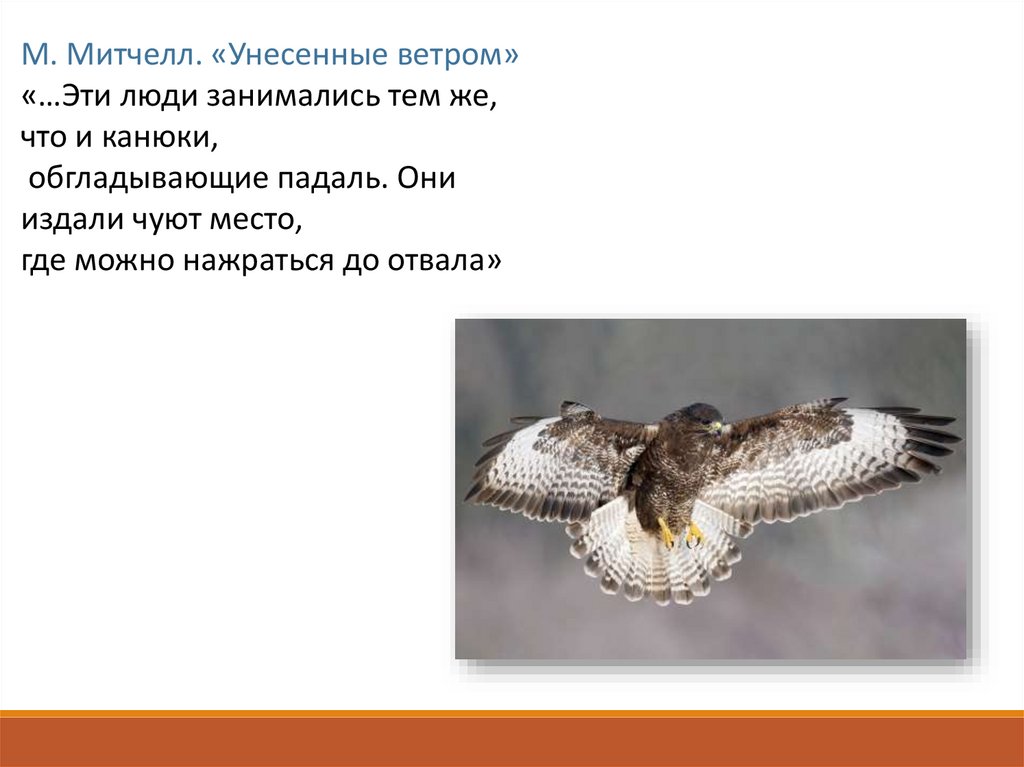 М. Митчелл. «Унесенные ветром»
«…Эти люди занимались тем же, что и канюки, обгладывающие падаль. Они издали чуют место, где можно нажраться до отвала»